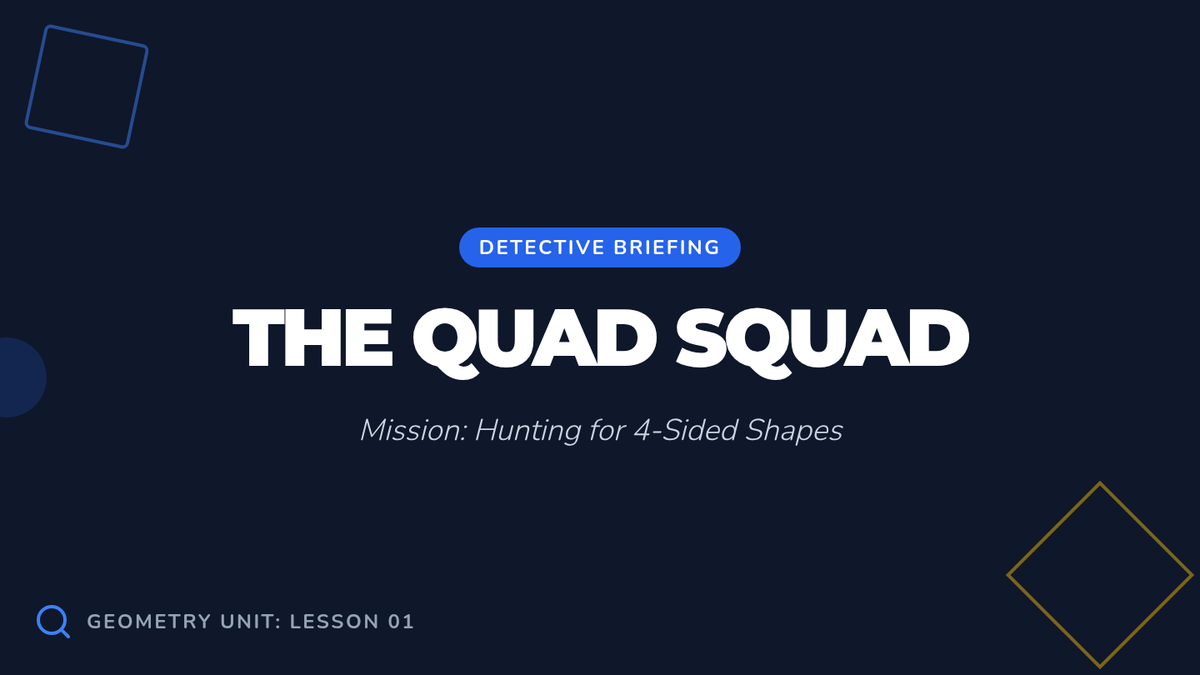 DETECTIVE BRIEFING

THE QUAD SQUAD

Mission: Hunting for 4-Sided Shapes

GEOMETRY UNIT: LESSON 01